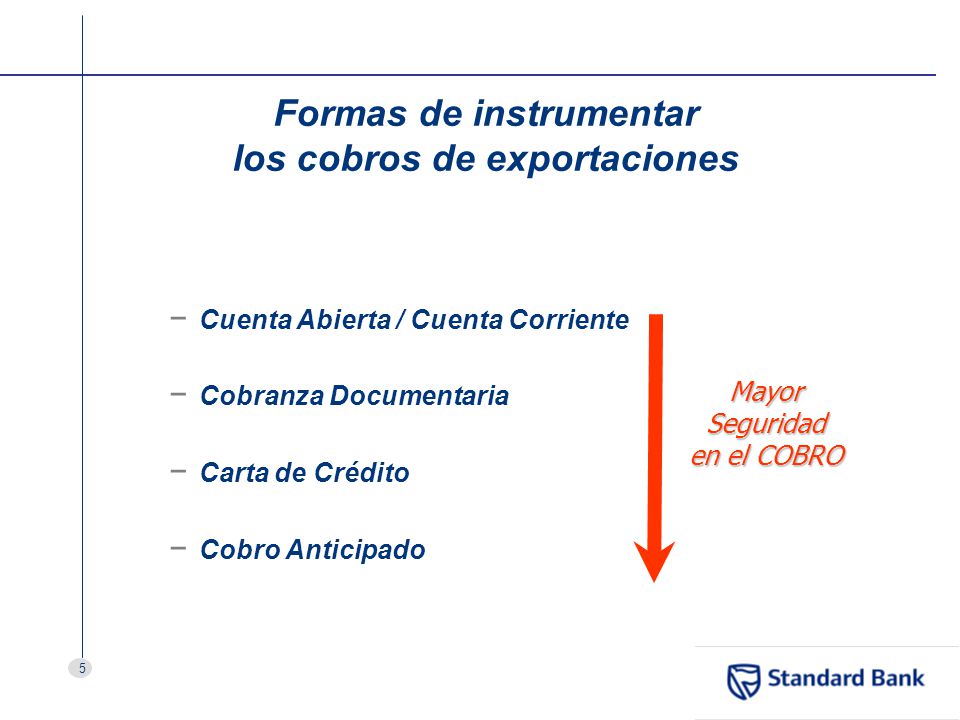 Formas de instrumentar los cobros de exportaciones

− Cuenta Abierta / Cuenta Corriente

− Cobranza Documentaria

− Carta de Crédito

− Cobro Anticipado

Mayor Seguridad en el COBRO

5

Standard Bank